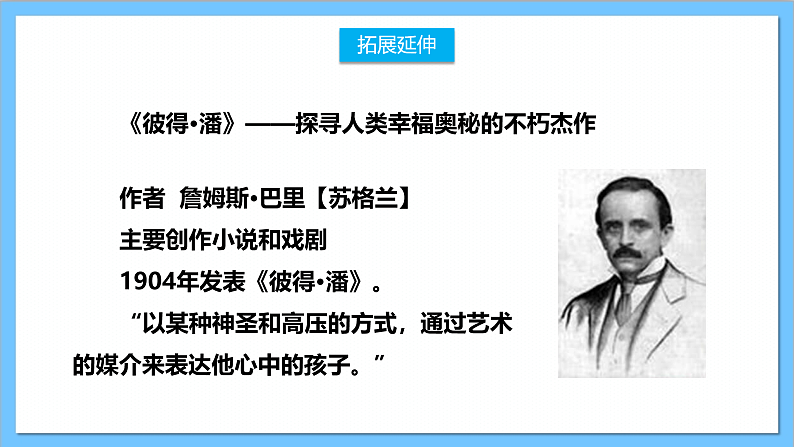 拓展延伸

《彼得·潘》——探寻人类幸福奥秘的不朽杰作

作者 詹姆斯·巴里【苏格兰】

主要创作小说和戏剧

1904年发表《彼得·潘》。

“以某种神圣和高压的方式，通过艺术的媒介来表达他心中的孩子。”